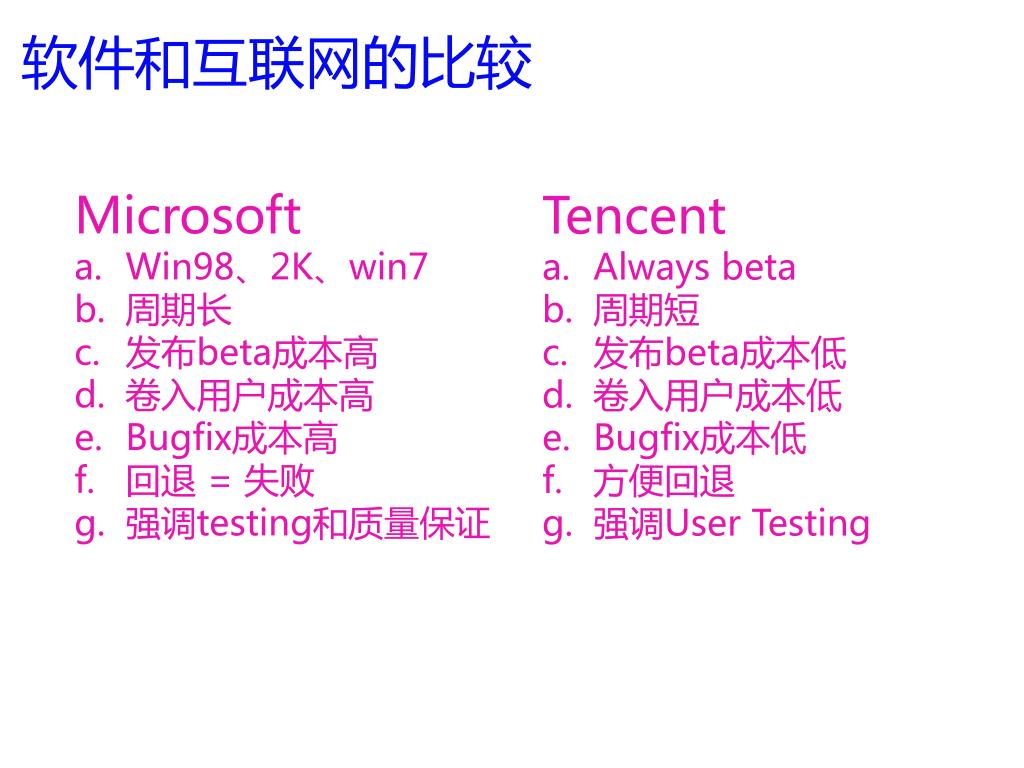 软件和互联网的比较

Microsoft
a. Win98、2K、win7
b. 周期长
c. 发布beta成本高
d. 卷入用户成本高
e. Bugfix成本高
f. 回退 = 失败
g. 强调testing和质量保证

Tencent
a. Always beta
b. 周期短
c. 发布beta成本低
d. 卷入用户成本低
e. Bugfix成本低
f. 方便回退
g. 强调User Testing